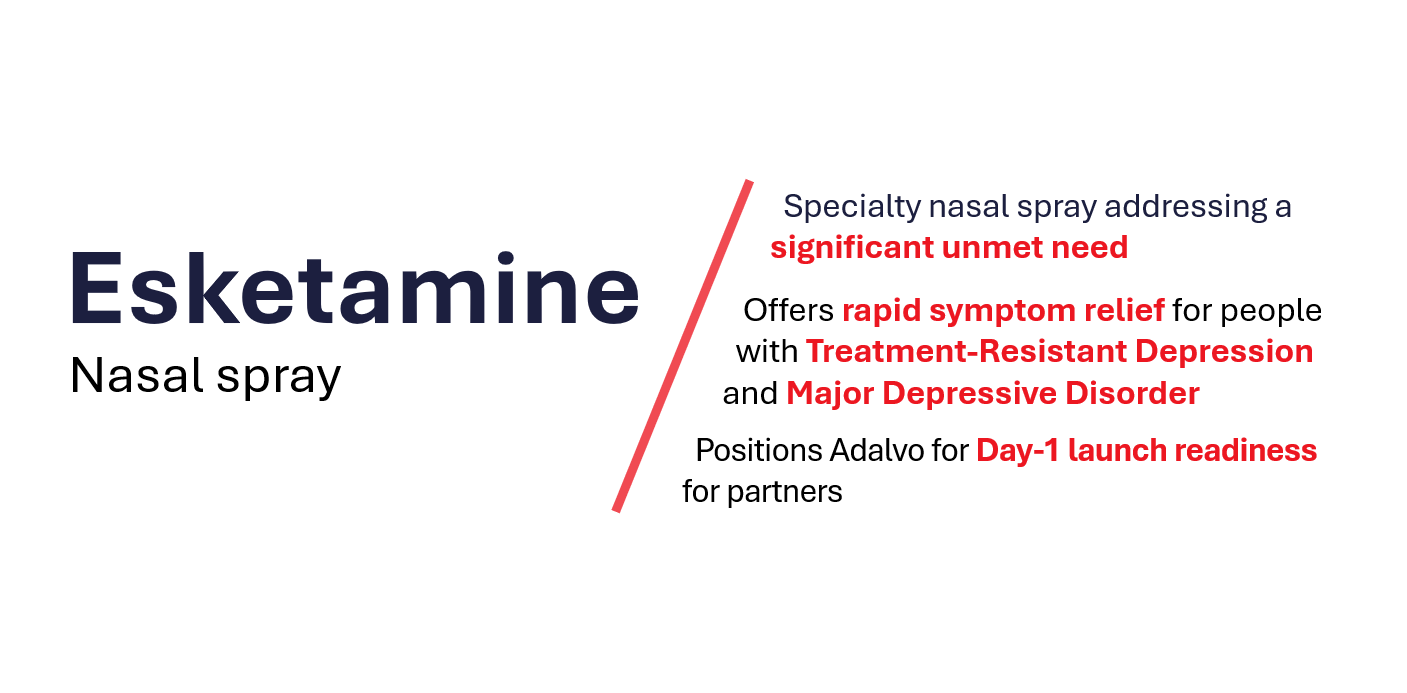 Esketamine
Nasal spray

Specialty nasal spray addressing a significant unmet need

Offers rapid symptom relief for people with Treatment-Resistant Depression and Major Depressive Disorder

Positions Adalvo for Day-1 launch readiness for partners